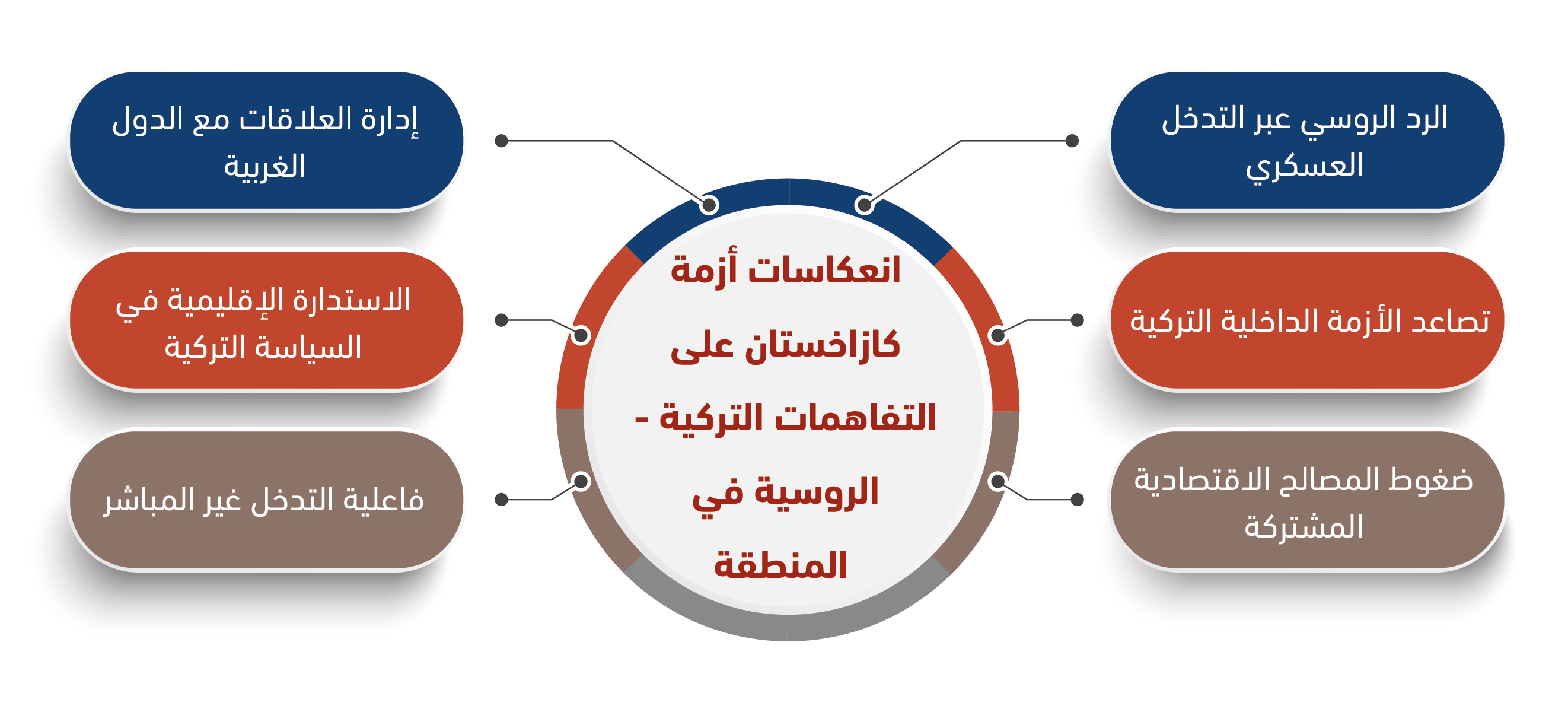 انعكاسات أزمة كازاخستان على التفاهمات التركية - الروسية في المنطقة

الرد الروسي عبر التدخل العسكري

تصاعد الأزمة الداخلية التركية

ضغوط المصالح الاقتصادية المشتركة

إدارة العلاقات مع الدول الغربية

الاستدارة الإقليمية في السياسة التركية

فاعلية التدخل غير المباشر